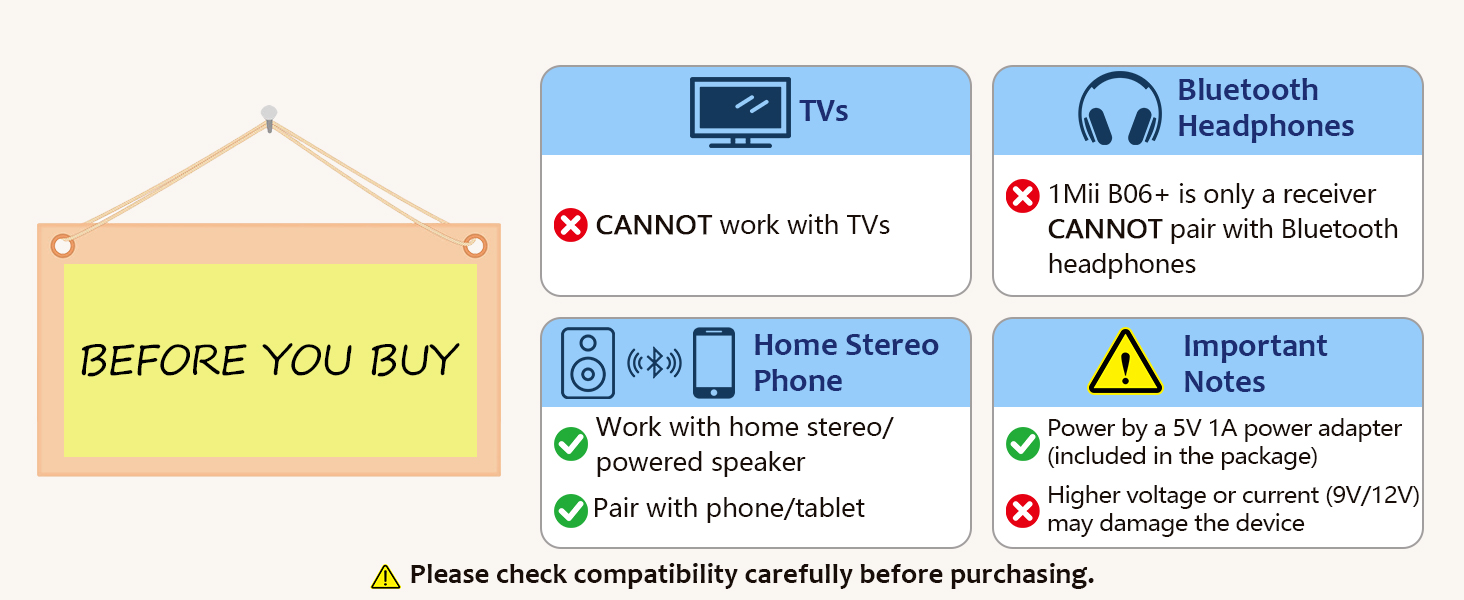 BEFORE YOU BUY

TVs

CANNOT work with TVs

Bluetooth Headphones

1Mii B06+ is only a receiver CANNOT pair with Bluetooth headphones

Home Stereo Phone

Work with home stereo/ powered speaker

Pair with phone/tablet

Important Notes

Power by a 5V 1A power adapter (included in the package)

Higher voltage or current (9V/12V) may damage the device

Please check compatibility carefully before purchasing.